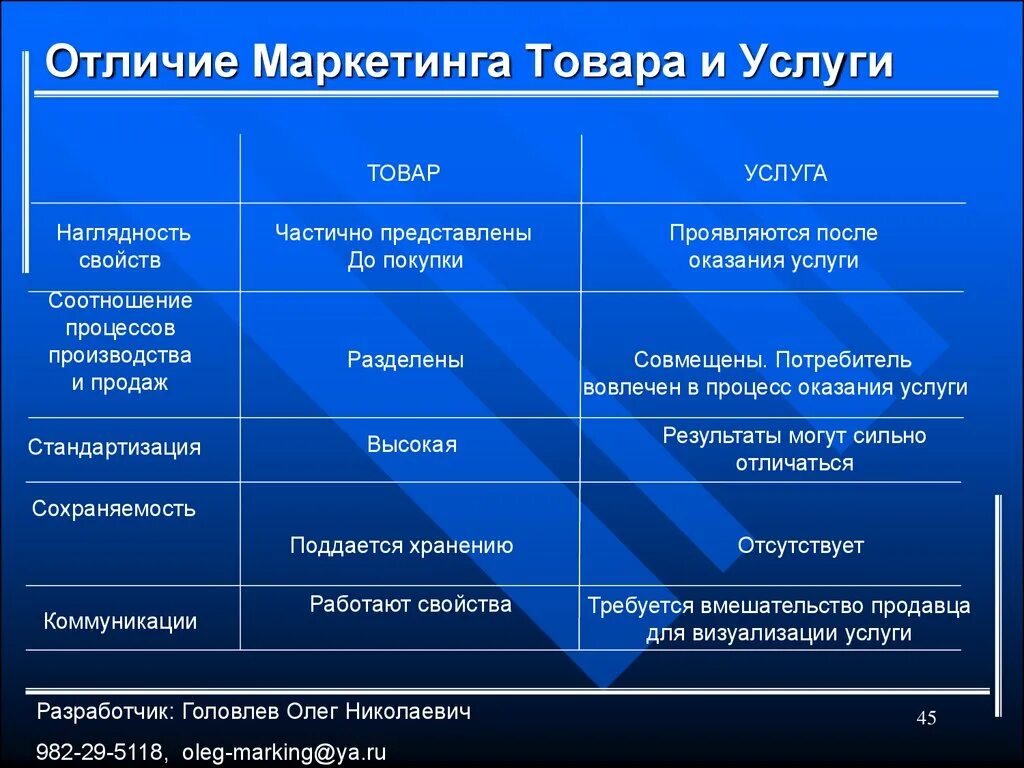 Отличие Маркетинга Товара и Услуги

| | ТОВАР | УСЛУГА |
|---|---|---|
| Наглядность свойств | Частично представлены До покупки | Проявляются после оказания услуги |
| Соотношение процессов производства и продаж | Разделены | Совмещены. Потребитель вовлечен в процесс оказания услуги |
| Стандартизация | Высокая | Результаты могут сильно отличаться |
| Сохраняемость | Поддается хранению | Отсутствует |
| Коммуникации | Работают свойства | Требуется вмешательство продавца для визуализации услуги |

Разработчик: Головлев Олег Николаевич

982-29-5118, oleg-marking@ya.ru

45